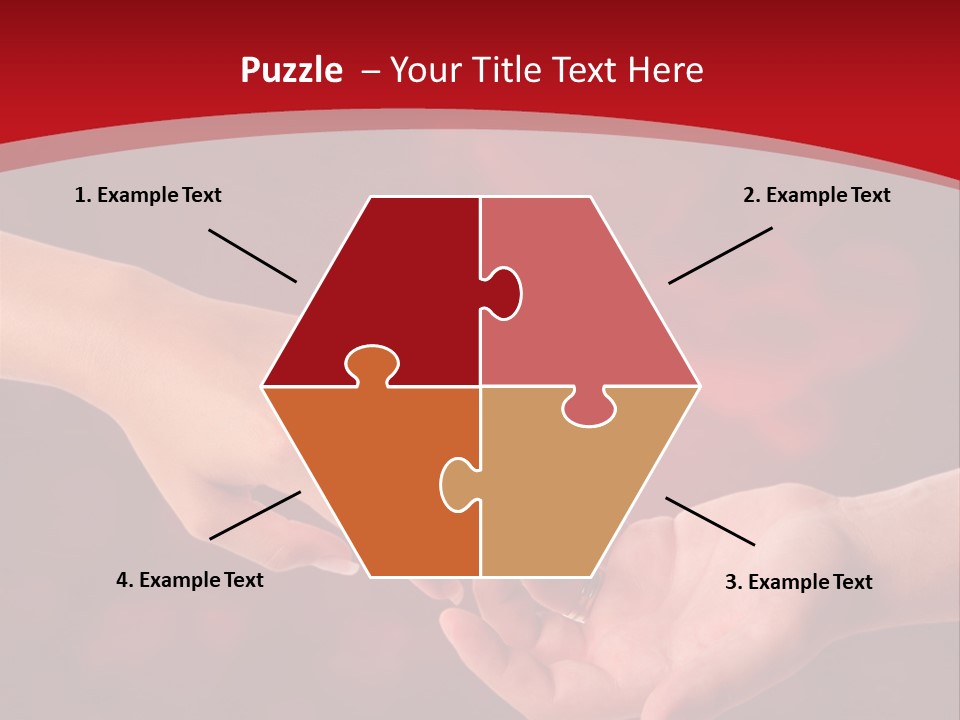 Puzzle – Your Title Text Here

1. Example Text

2. Example Text

4. Example Text

3. Example Text